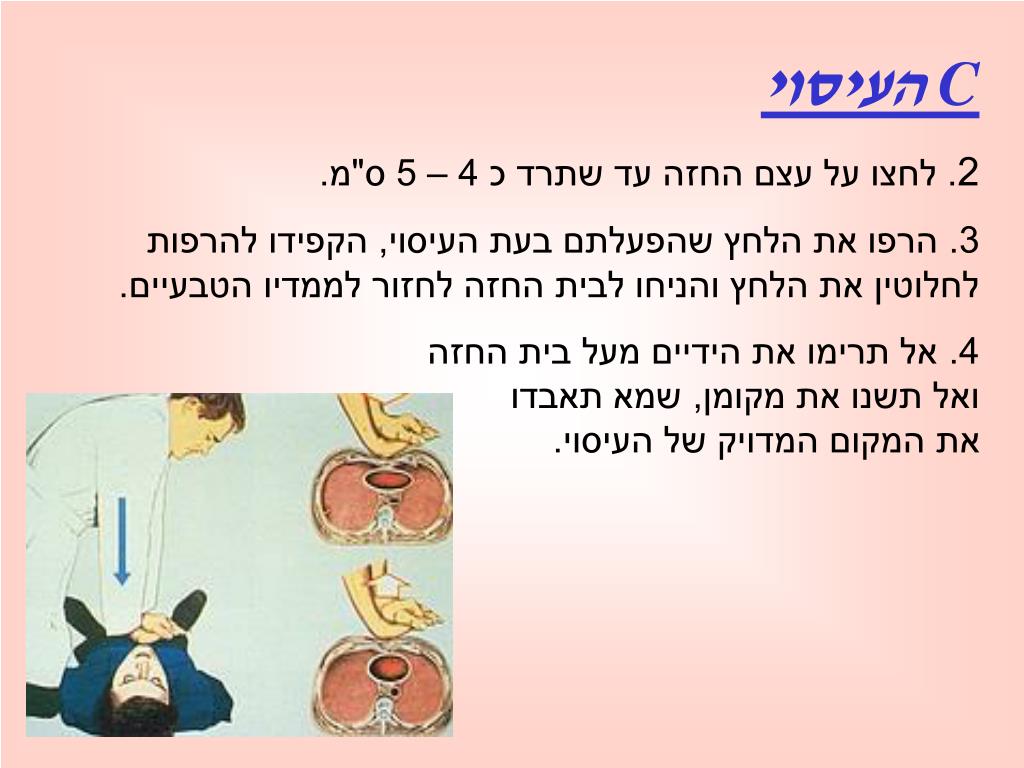 C העיסוי

2. לחצו על עצם החזה עד שתרד כ 4 – 5 ס"מ.

3. הרפו את הלחץ שהפעלתם בעת העיסוי, הקפידו להרפות לחלוטין את הלחץ והניחו לבית החזה לחזור לממדיו הטבעיים.

4. אל תרימו את הידיים מעל בית החזה ואל תשנו את מקומן, שמא תאבדו את המקום המדויק של העיסוי.